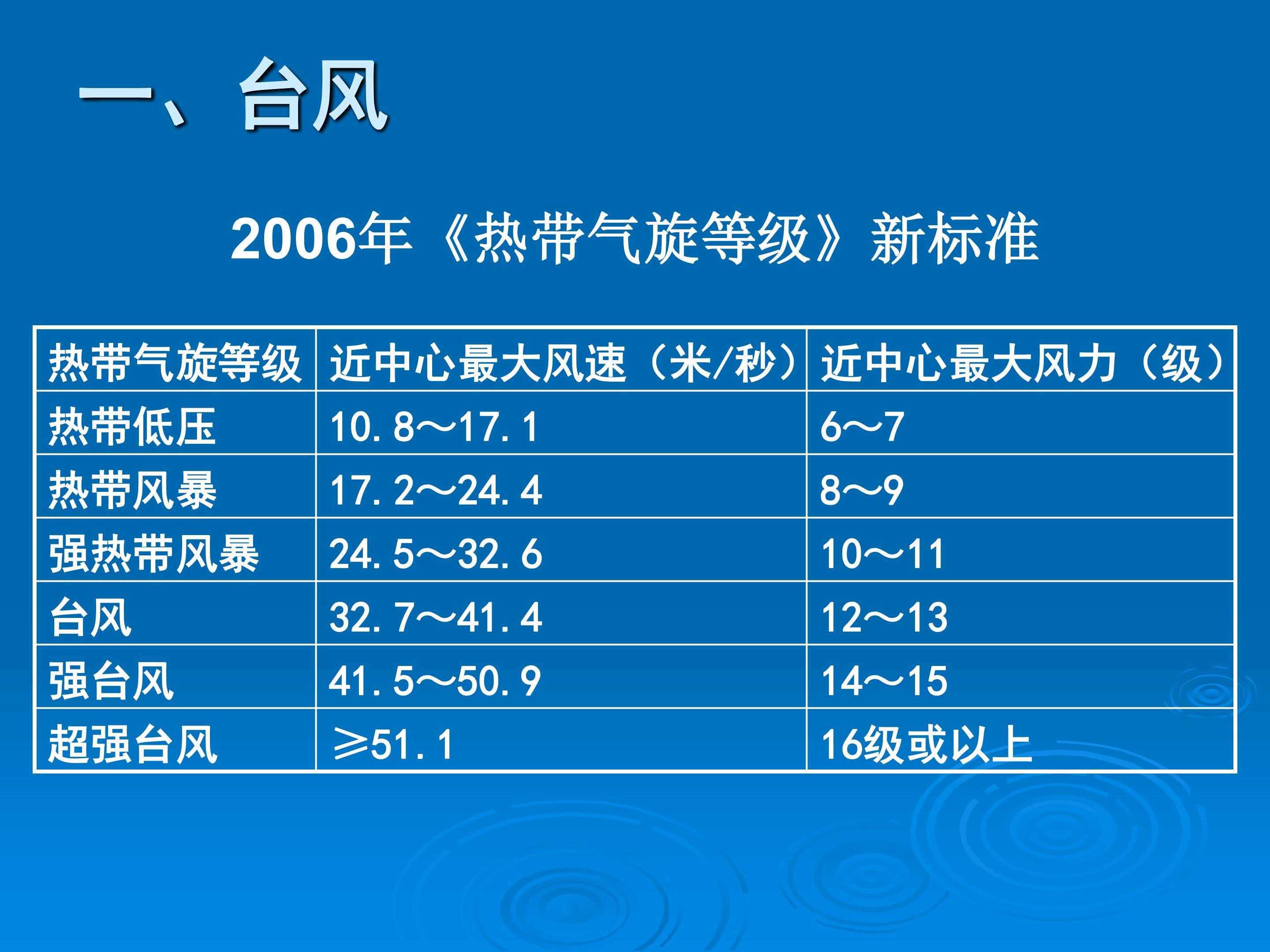 一、台风

2006年《热带气旋等级》新标准

| 热带气旋等级 | 近中心最大风速（米/秒） | 近中心最大风力（级） |
|---|---|---|
| 热带低压 | 10.8～17.1 | 6～7 |
| 热带风暴 | 17.2～24.4 | 8～9 |
| 强热带风暴 | 24.5～32.6 | 10～11 |
| 台风 | 32.7～41.4 | 12～13 |
| 强台风 | 41.5～50.9 | 14～15 |
| 超强台风 | ≥51.1 | 16级或以上 |